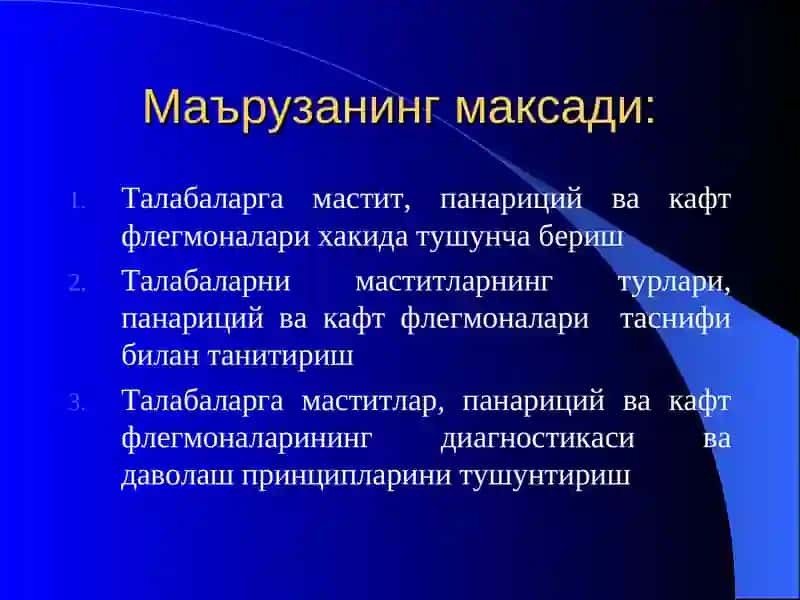 Маърузанинг максади:

1. Талабаларга мастит, панариций ва кафт флегмоналари хакида тушунча бериш

2. Талабаларни маститларнинг турлари, панариций ва кафт флегмоналари таснифи билан танитириш

3. Талабаларга маститлар, панариций ва кафт флегмоналарининг диагностикаси ва даволаш принципларини тушунтириш